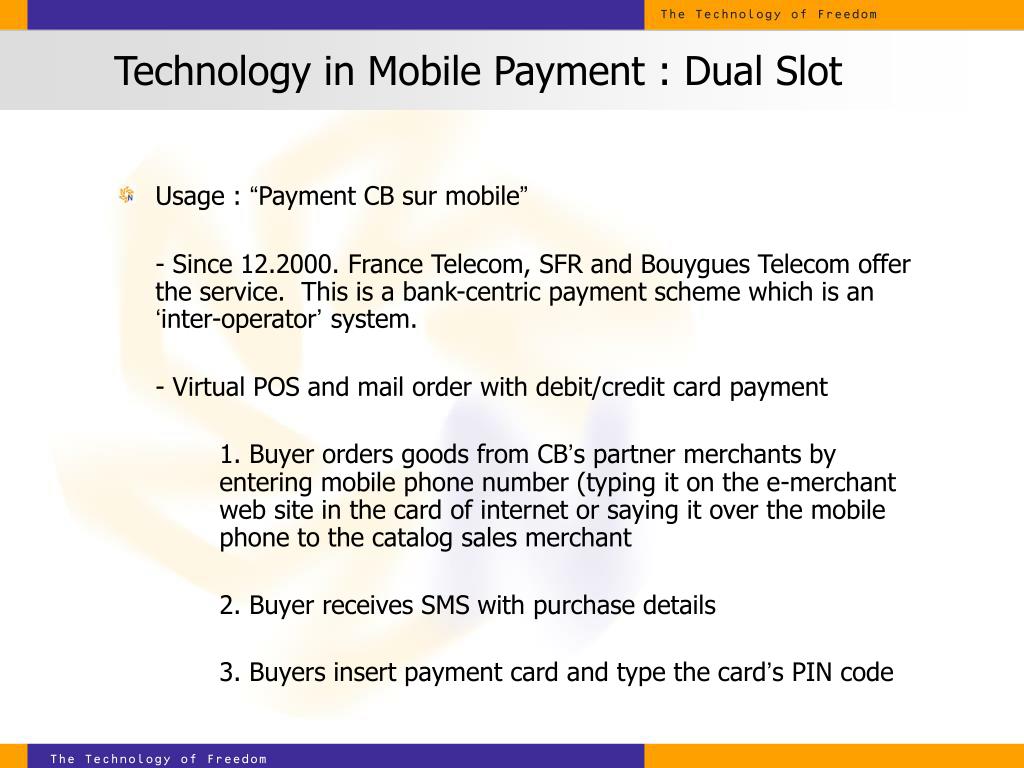 The Technology of Freedom

Technology in Mobile Payment : Dual Slot

Usage : “Payment CB sur mobile”

- Since 12.2000. France Telecom, SFR and Bouygues Telecom offer the service. This is a bank-centric payment scheme which is an ‘inter-operator’ system.

- Virtual POS and mail order with debit/credit card payment

1. Buyer orders goods from CB’s partner merchants by entering mobile phone number (typing it on the e-merchant web site in the card of internet or saying it over the mobile phone to the catalog sales merchant

2. Buyer receives SMS with purchase details

3. Buyers insert payment card and type the card’s PIN code

The Technology of Freedom